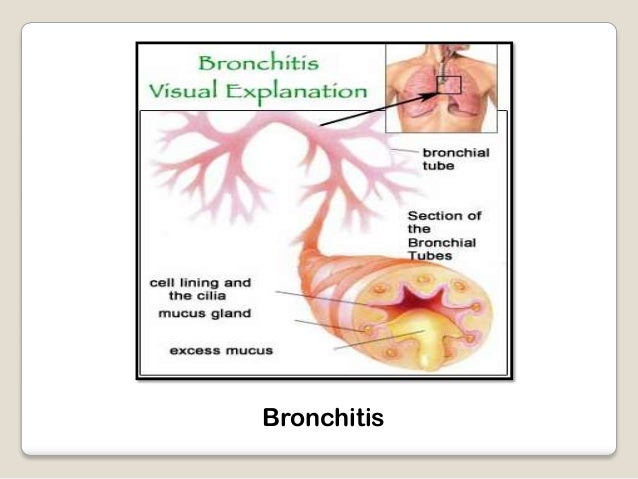 Bronchitis
Visual Explanation

bronchial tube

Section of the Bronchial Tubes

cell lining and the cilia

mucus gland

excess mucus

Bronchitis